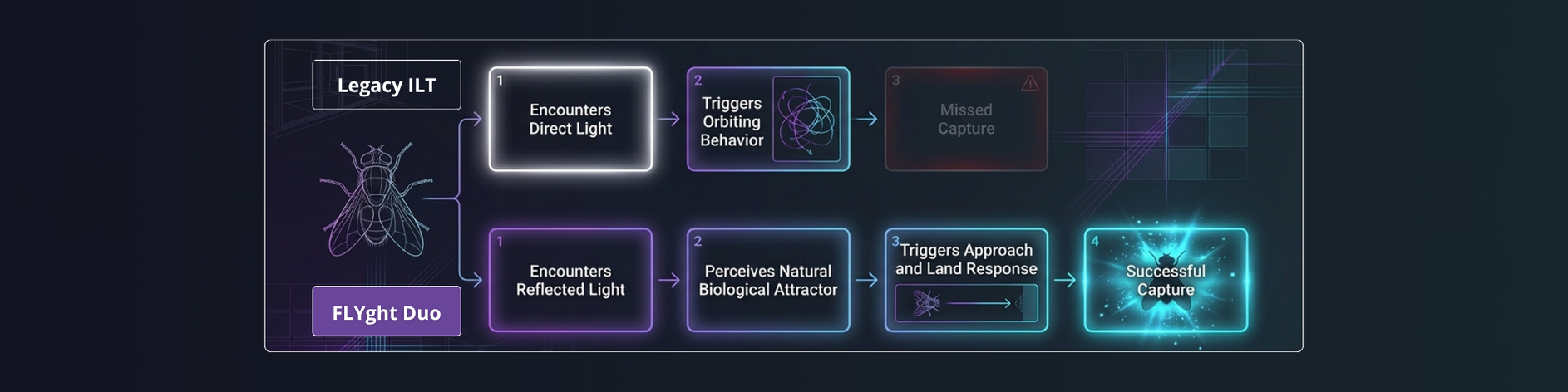 Legacy ILT

1
Encounters Direct Light

2
Triggers Orbiting Behavior

3
Missed Capture

FLYght Duo

1
Encounters Reflected Light

2
Perceives Natural Biological Attractor

3
Triggers Approach and Land Response

4
Successful Capture